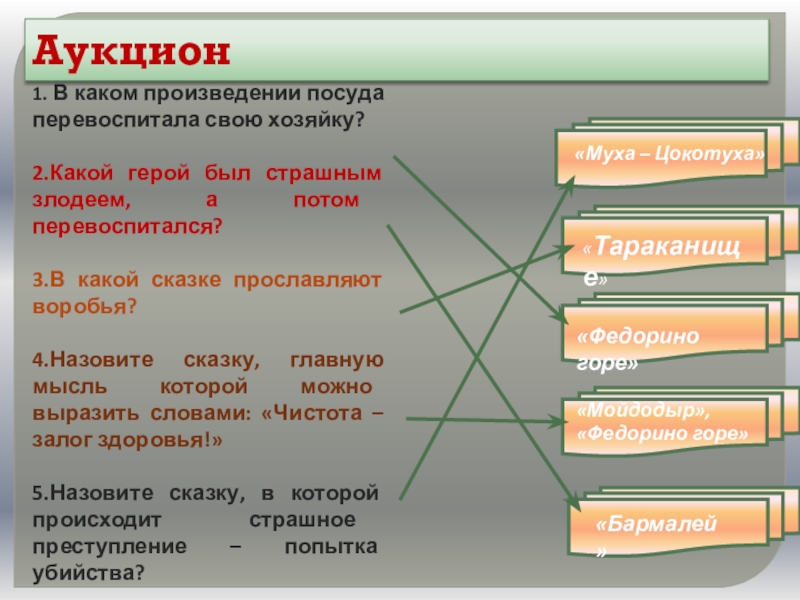 Аукцион

1. В каком произведении посуда перевоспитала свою хозяйку?

2.Какой герой был страшным злодеем, а потом перевоспитался?

3.В какой сказке прославляют воробья?

4.Назовите сказку, главную мысль которой можно выразить словами: «Чистота – залог здоровья!»

5.Назовите сказку, в которой происходит страшное преступление – попытка убийства?

«Муха – Цокотуха»

«Тараканище»

«Федорино горе»

«Мойдодыр», «Федорино горе»

«Бармалей»